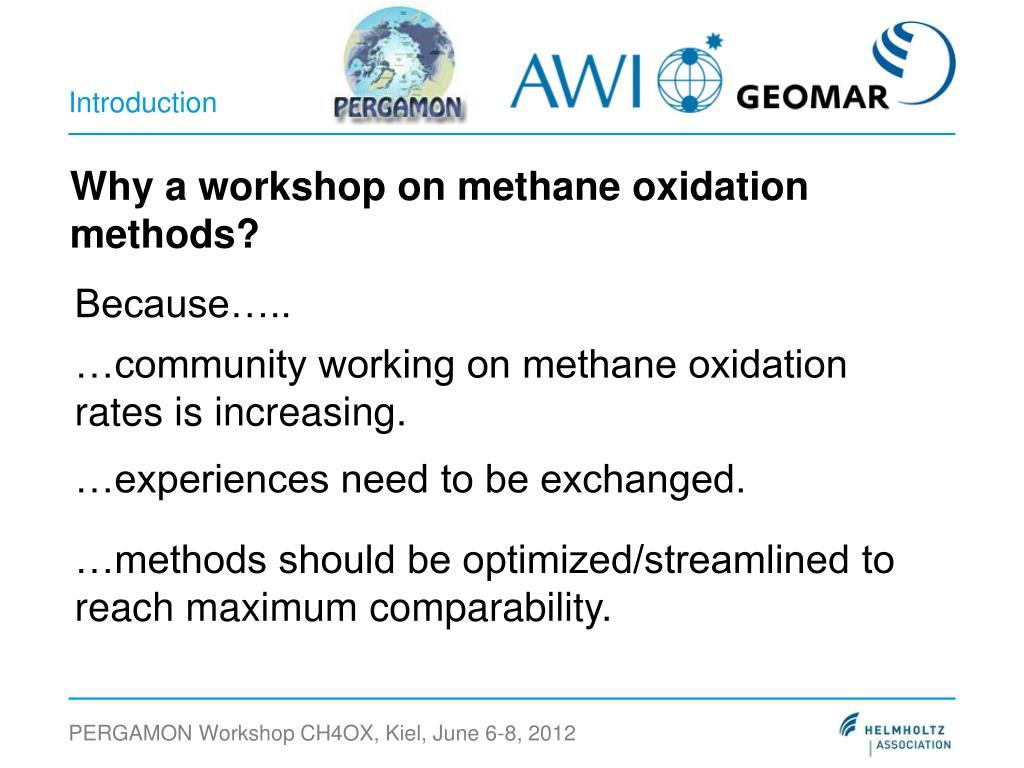 Introduction

PERGAMON

AWI

GEOMAR

Why a workshop on methane oxidation methods?

Because…..

…community working on methane oxidation rates is increasing.

…experiences need to be exchanged.

…methods should be optimized/streamlined to reach maximum comparability.

PERGAMON Workshop CH4OX, Kiel, June 6-8, 2012

HELMHOLTZ ASSOCIATION